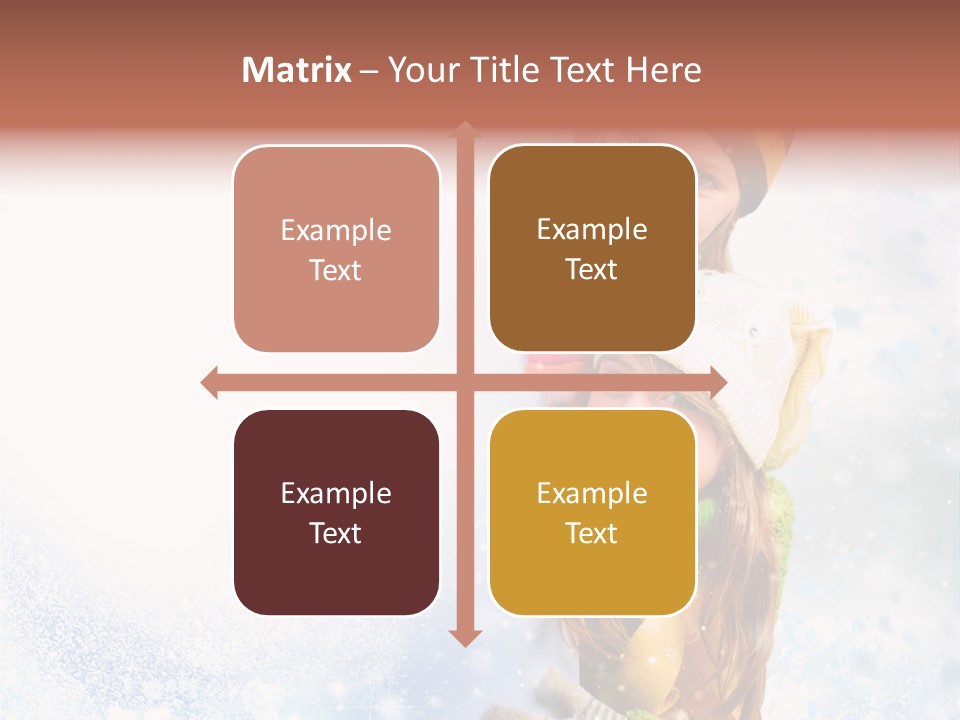 Matrix – Your Title Text Here

Example Text

Example Text

Example Text

Example Text